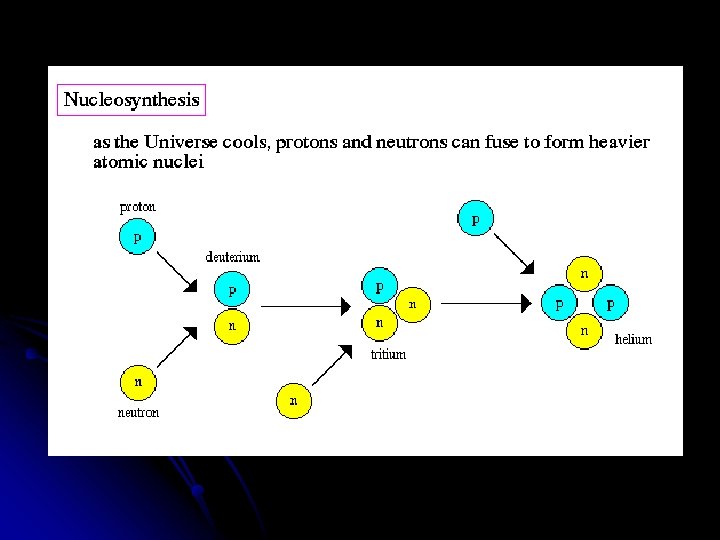 Nucleosynthesis

as the Universe cools, protons and neutrons can fuse to form heavier atomic nuclei

proton
p
n
neutron
deuterium
p
n
p
n
n
tritium
n
p
n
p
p
n
helium